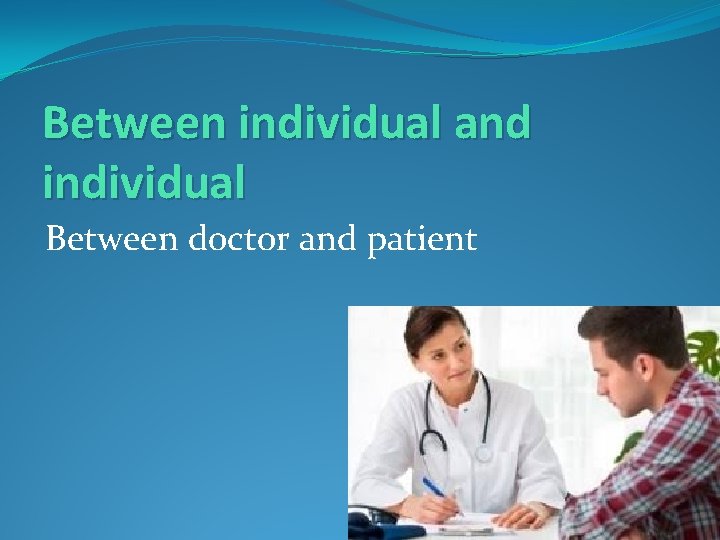 Between individual and individual

Between doctor and patient